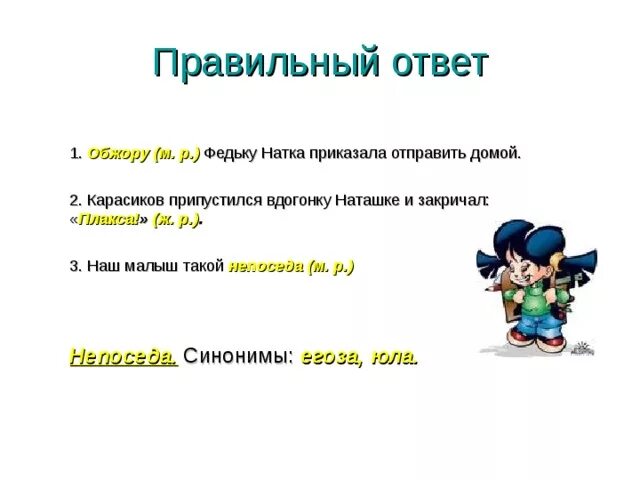 Правильный ответ

1. Обжору (м. р.) Федьку Натка приказала отправить домой.

2. Карасиков припустился вдогонку Наташке и закричал: «Плакса!» (ж. р.).

3. Наш малыш такой непоседа (м. р.)

Непоседа. Синонимы: егоза, юла.